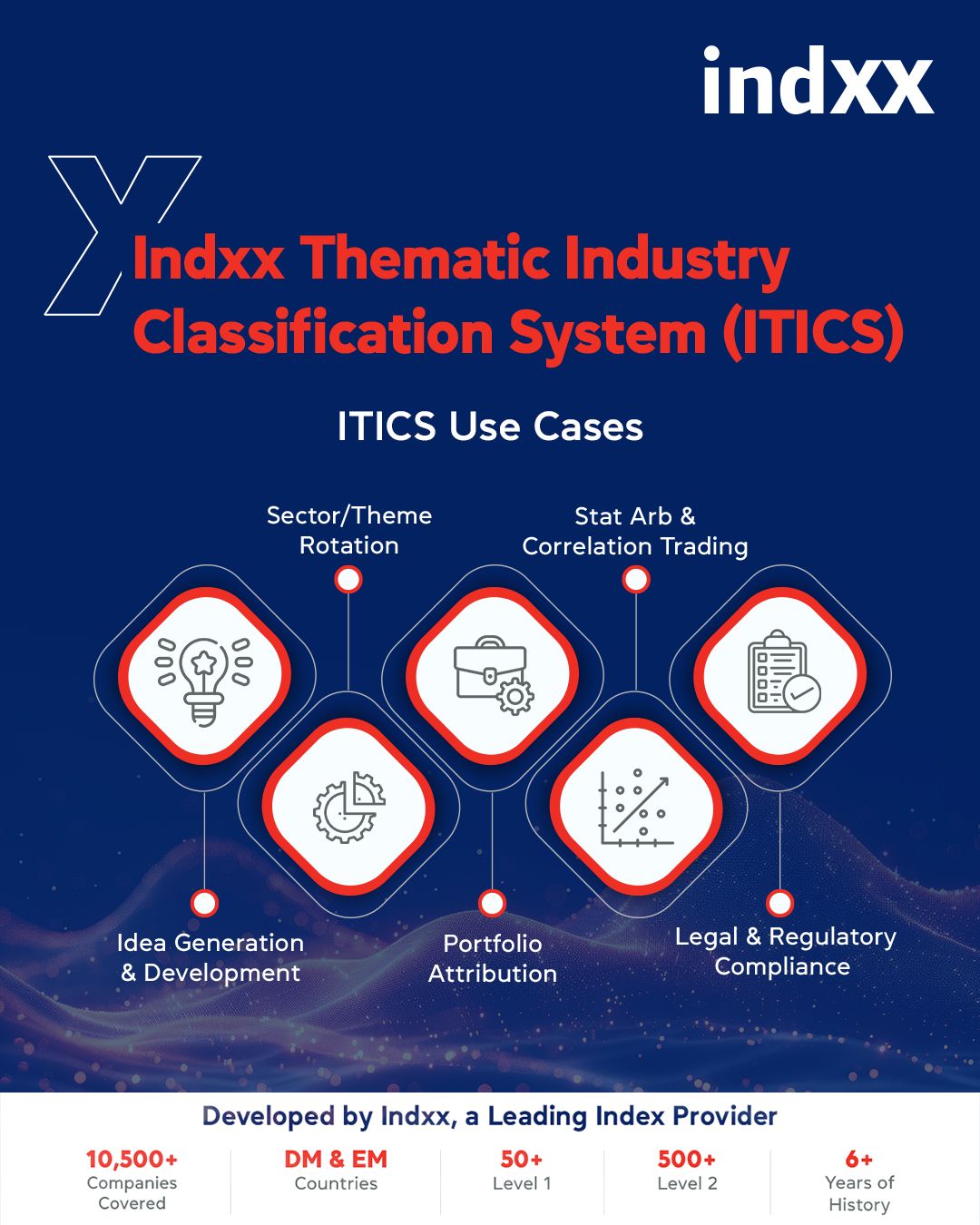 indxx

Indxx Thematic Industry Classification System (ITICS)

ITICS Use Cases

Sector/Theme Rotation

Stat Arb & Correlation Trading

Idea Generation & Development

Portfolio Attribution

Legal & Regulatory Compliance

Developed by Indxx, a Leading Index Provider

10,500+ Companies Covered

DM & EM Countries

50+ Level 1

500+ Level 2

6+ Years of History